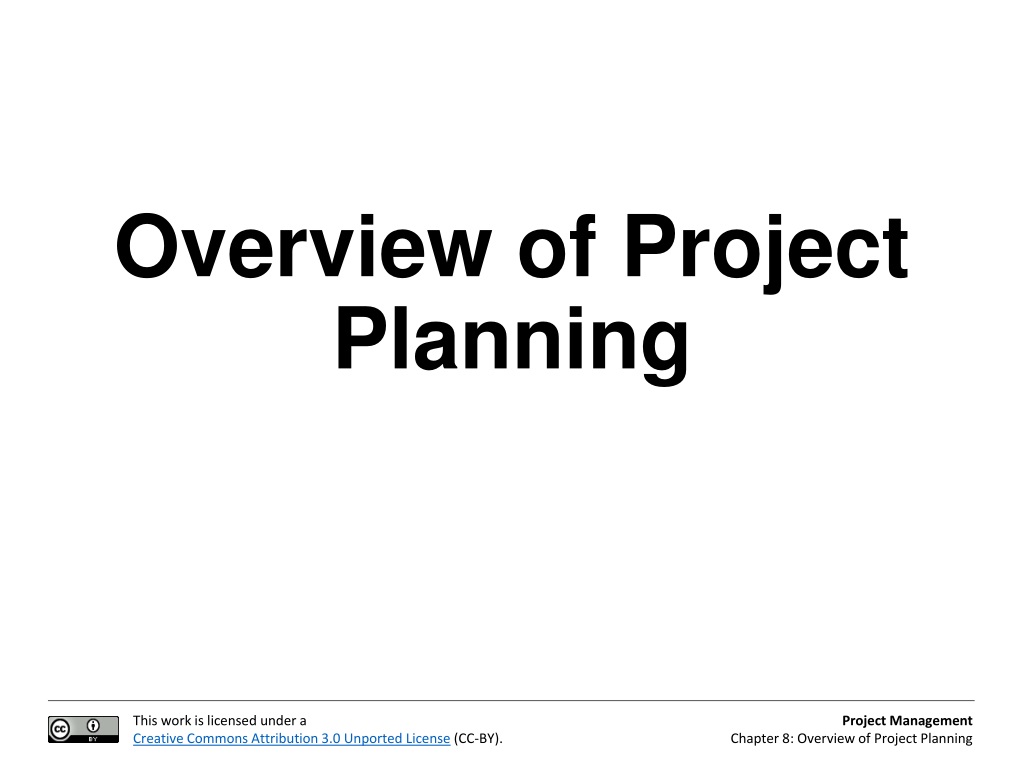 Overview of Project Planning

cc BY

This work is licensed under a Creative Commons Attribution 3.0 Unported License (CC-BY).

Project Management
Chapter 8: Overview of Project Planning